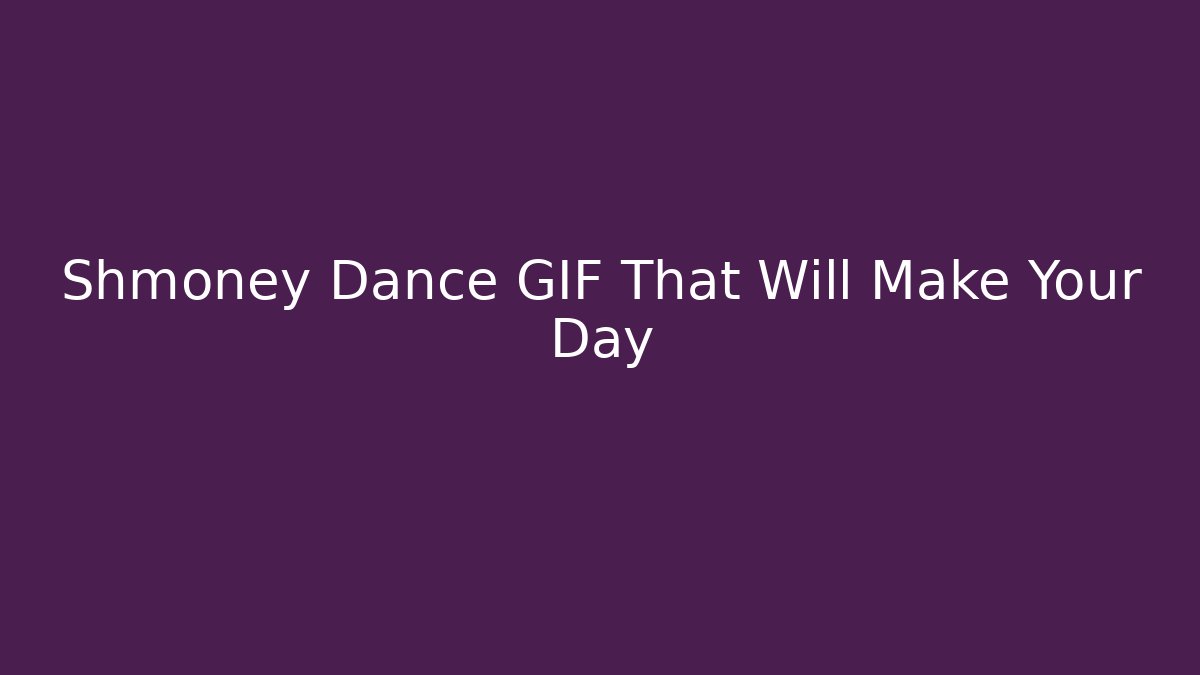 Shmoney Dance GIF That Will Make Your Day